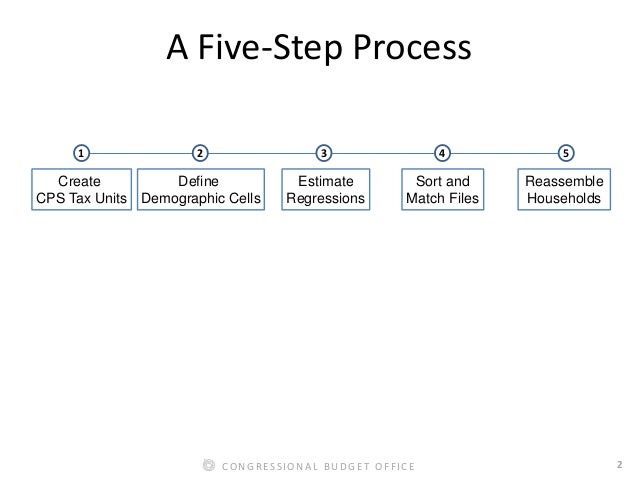 A Five-Step Process

1
Create CPS Tax Units

2
Define Demographic Cells

3
Estimate Regressions

4
Sort and Match Files

5
Reassemble Households

CONGRESSIONAL BUDGET OFFICE

2